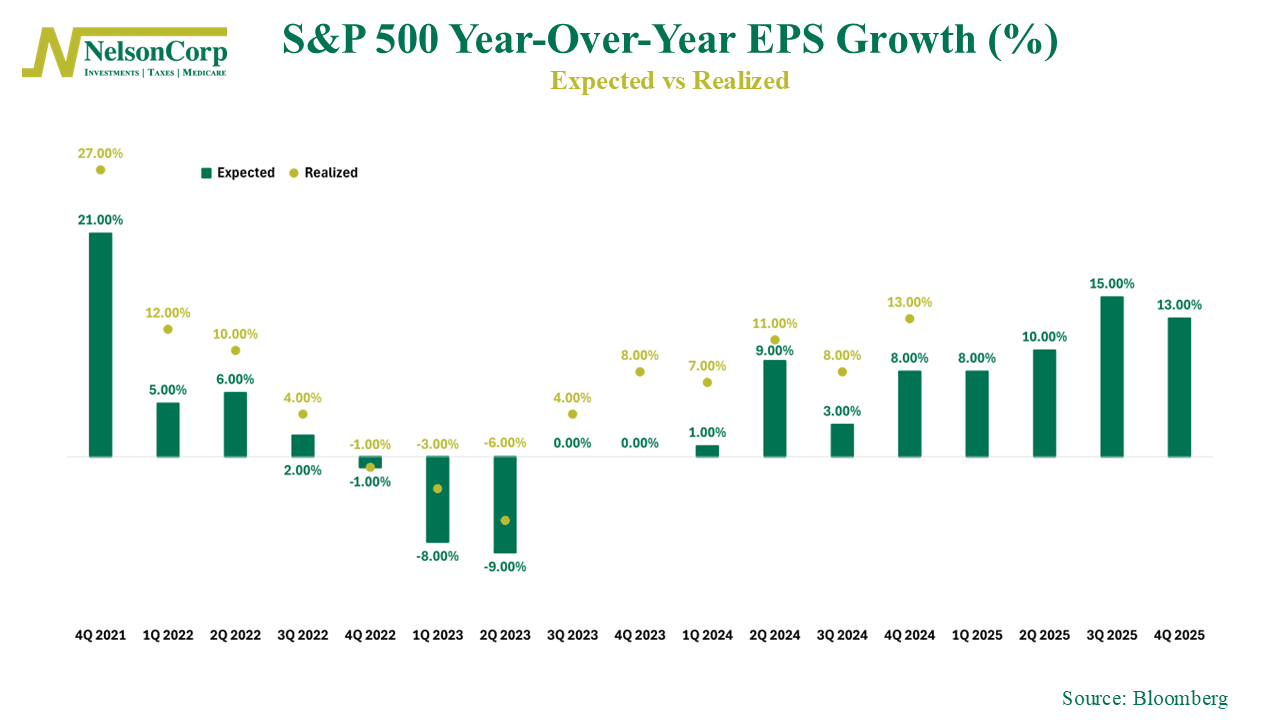 NelsonCorp
INVESTMENTS | TAXES | MEDICARE

S&P 500 Year-Over-Year EPS Growth (%)
Expected vs Realized

Expected Realized

27.00%
21.00%
12.00%
5.00%
10.00%
6.00%
4.00%
2.00%
-1.00%
-1.00%
-3.00%
-8.00%
-6.00%
-9.00%
4.00%
0.00%
8.00%
0.00%
7.00%
1.00%
11.00%
9.00%
8.00%
3.00%
13.00%
8.00%
8.00%
10.00%
15.00%
13.00%

4Q 2021 1Q 2022 2Q 2022 3Q 2022 4Q 2022 1Q 2023 2Q 2023 3Q 2023 4Q 2023 1Q 2024 2Q 2024 3Q 2024 4Q 2024 1Q 2025 2Q 2025 3Q 2025 4Q 2025

Source: Bloomberg